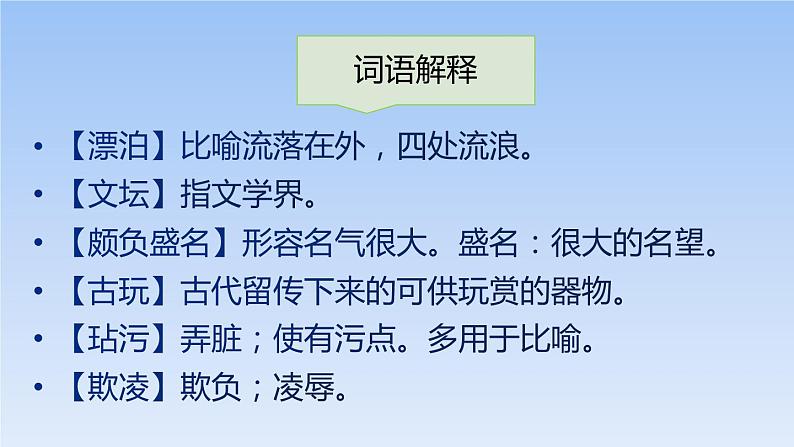 词语解释

• 【漂泊】比喻流落在外，四处流浪。
• 【文坛】指文学界。
• 【颇负盛名】形容名气很大。盛名：很大的名望。
• 【古玩】古代留传下来的可供玩赏的器物。
• 【玷污】弄脏；使有污点。多用于比喻。
• 【欺凌】欺负；凌辱。